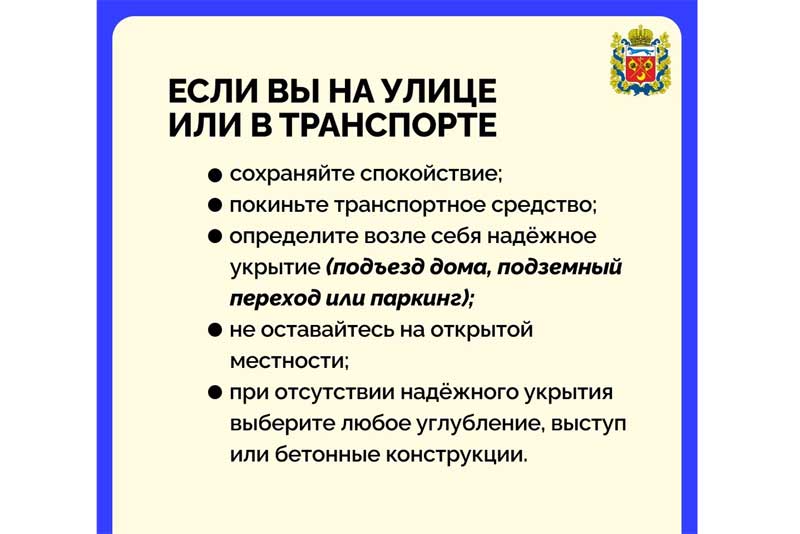 ЕСЛИ ВЫ НА УЛИЦЕ ИЛИ В ТРАНСПОРТЕ

● сохраняйте спокойствие;
● покиньте транспортное средство;
● определите возле себя надёжное укрытие (подъезд дома, подземный переход или паркинг);
● не оставайтесь на открытой местности;
● при отсутствии надёжного укрытия выберите любое углубление, выступ или бетонные конструкции.